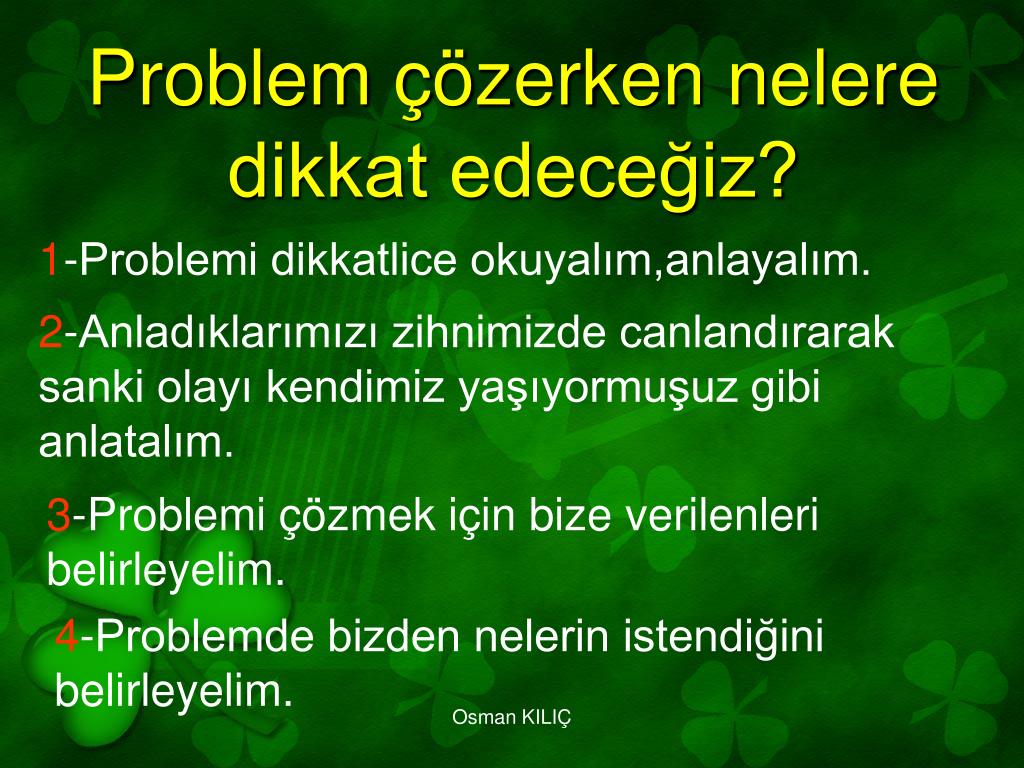 Problem çözerken nelere dikkat edeceğiz?

1-Problemi dikkatlice okuyalım,anlayalım.

2-Anladıklarımızı zihnimizde canlandırarak sanki olayı kendimiz yaşıyormuşuz gibi anlatalım.

3-Problemi çözmek için bize verilenleri belirleyelim.

4-Problemde bizden nelerin istendiğini belirleyelim.

Osman KILIÇ